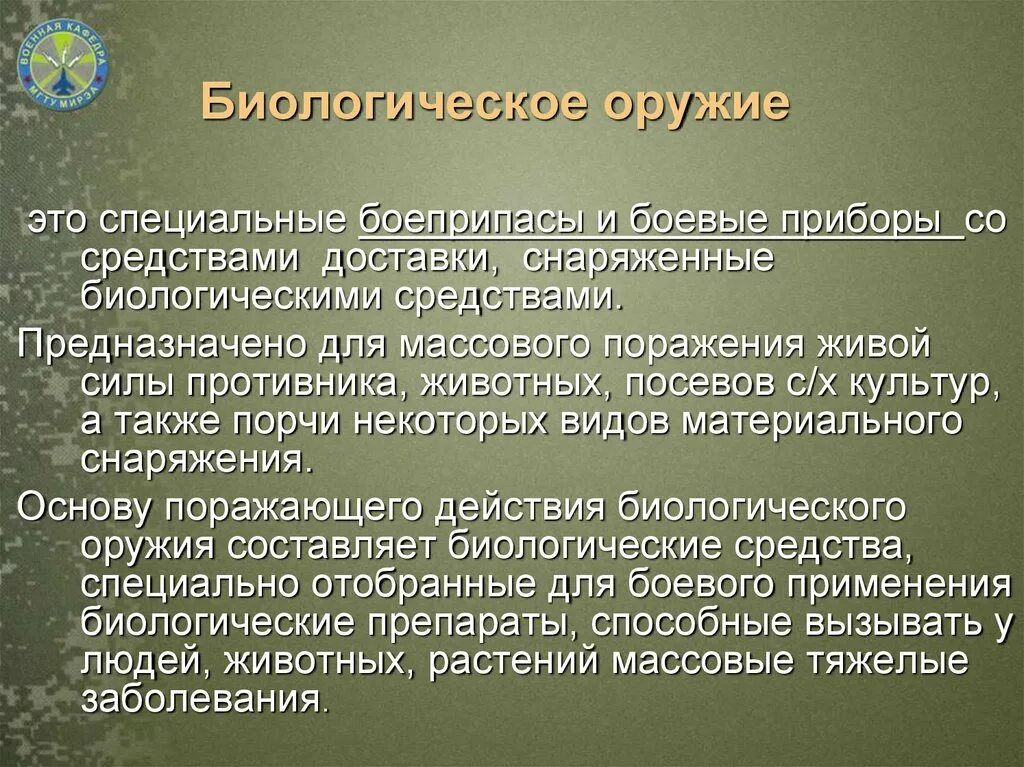 ВОЕННАЯ КАФЕДРА МГТУ МИРЭА

Биологическое оружие

это специальные боеприпасы и боевые приборы со средствами доставки, снаряженные биологическими средствами.

Предназначено для массового поражения живой силы противника, животных, посевов с/х культур, а также порчи некоторых видов материального снаряжения.

Основу поражающего действия биологического оружия составляет биологические средства, специально отобранные для боевого применения биологические препараты, способные вызывать у людей, животных, растений массовые тяжелые заболевания.